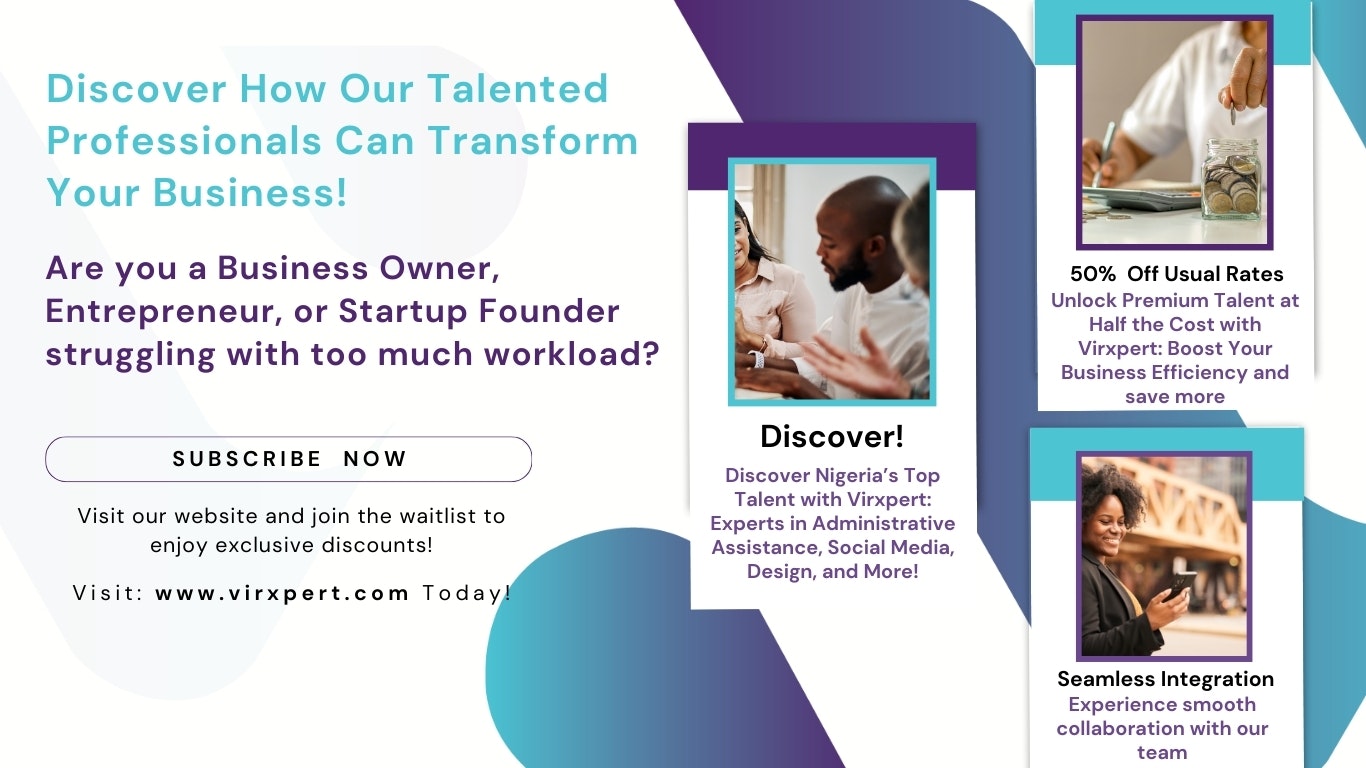 Discover How Our Talented Professionals Can Transform Your Business!

Are you a Business Owner, Entrepreneur, or Startup Founder struggling with too much workload?

SUBSCRIBE NOW

Visit our website and join the waitlist to enjoy exclusive discounts!

Visit: www.virxpert.com Today!

Discover!

Discover Nigeria's Top Talent with Virxpert: Experts in Administrative Assistance, Social Media, Design, and More!

50% Off Usual Rates

Unlock Premium Talent at Half the Cost with Virxpert: Boost Your Business Efficiency and save more

Seamless Integration

Experience smooth collaboration with our team